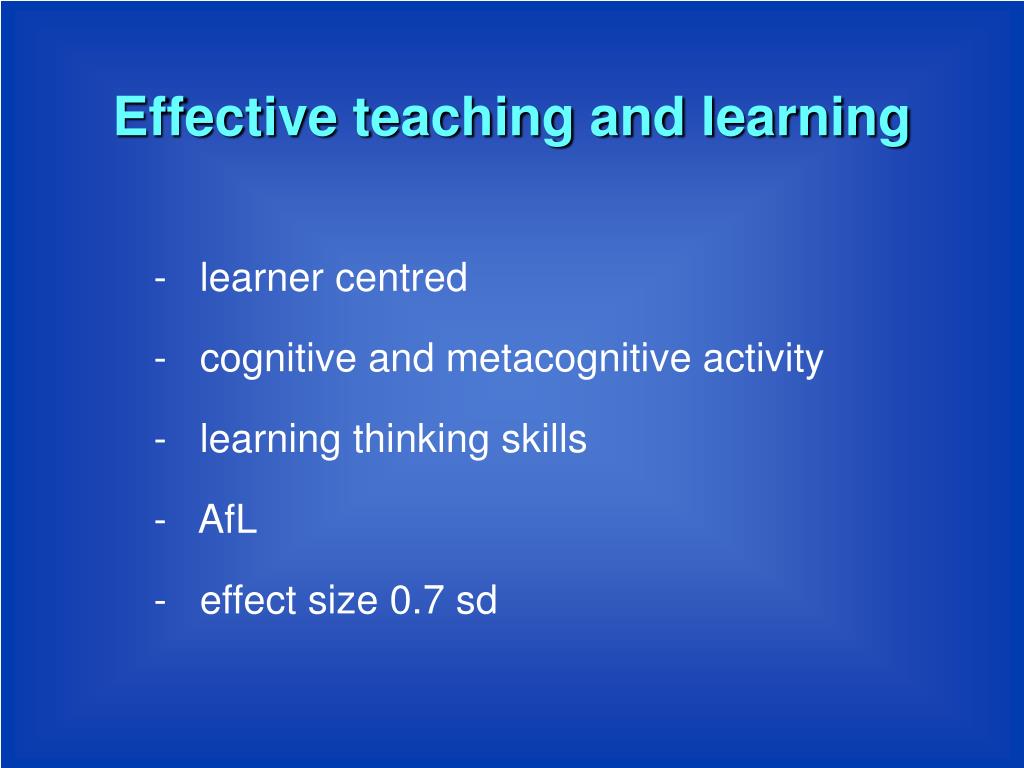 Effective teaching and learning

- learner centred
- cognitive and metacognitive activity
- learning thinking skills
- AfL
- effect size 0.7 sd